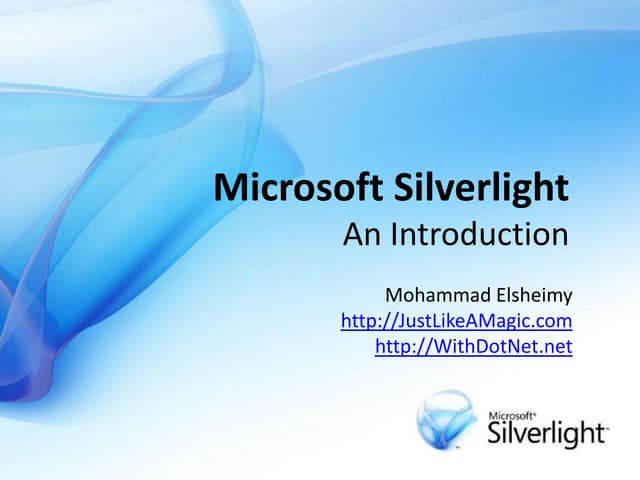 Microsoft Silverlight
An Introduction

Mohammad Elsheimy
http://JustLikeAMagic.com
http://WithDotNet.net

Microsoft®
Silverlight™